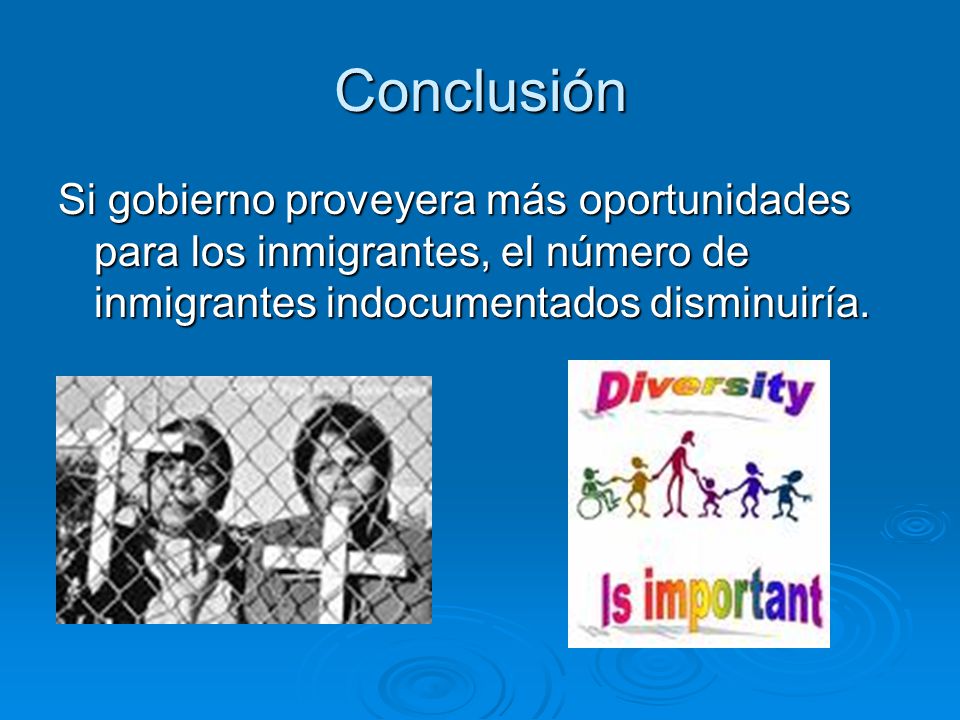 Conclusión

Si gobierno proveyera más oportunidades para los inmigrantes, el número de inmigrantes indocumentados disminuiría.

Diversity

Is important